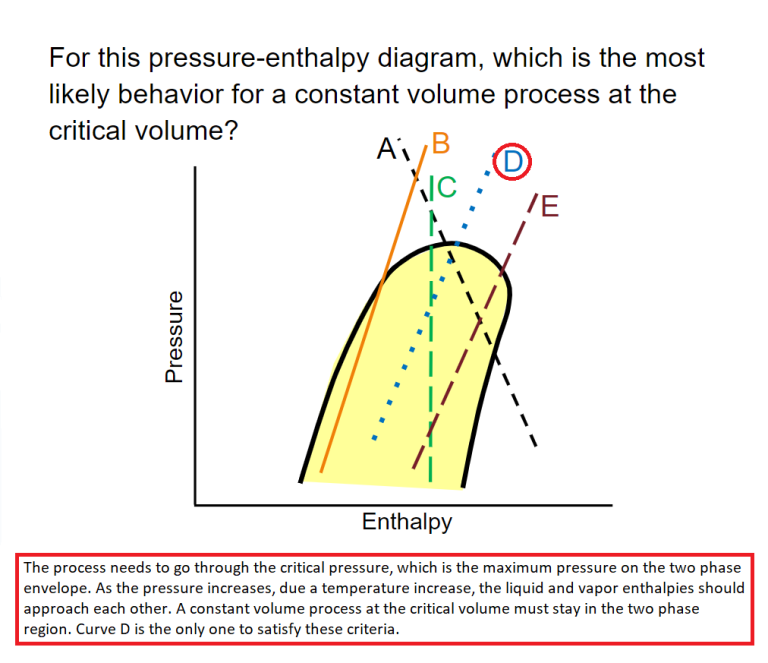 For this pressure-enthalpy diagram, which is the most likely behavior for a constant volume process at the critical volume?

A
B
C
D
E

Pressure

Enthalpy

The process needs to go through the critical pressure, which is the maximum pressure on the two phase envelope. As the pressure increases, due a temperature increase, the liquid and vapor enthalpies should approach each other. A constant volume process at the critical volume must stay in the two phase region. Curve D is the only one to satisfy these criteria.